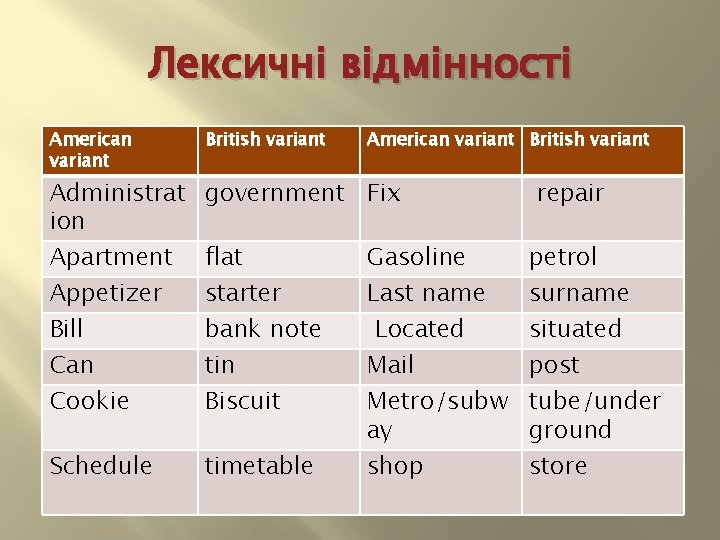 Лексичні відмінності

| American variant | British variant | American variant | British variant |
|---|---|---|---|
| Administration | government | Fix | repair |
| Apartment | flat | Gasoline | petrol |
| Appetizer | starter | Last name | surname |
| Bill | bank note | Located | situated |
| Can | tin | Mail | post |
| Cookie | Biscuit | Metro/subway | tube/underground |
| Schedule | timetable | shop | store |